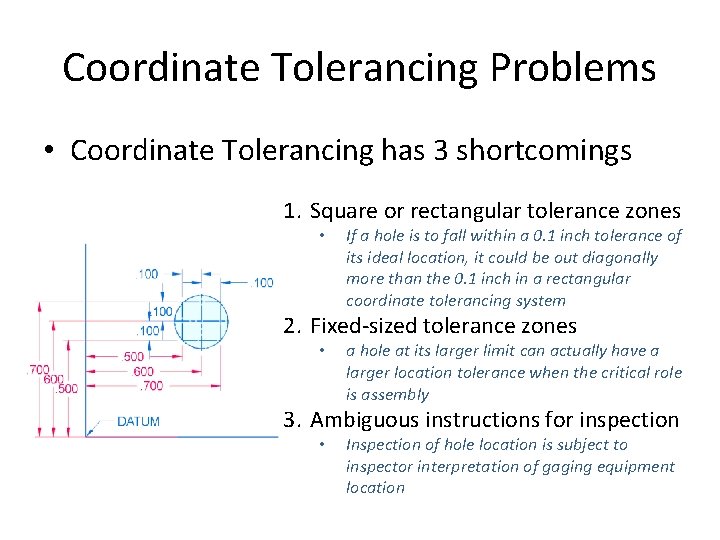 Coordinate Tolerancing Problems

• Coordinate Tolerancing has 3 shortcomings

.100
.100
.100
.100
.500
.600
.700
.700
.600
.500
DATUM

1. Square or rectangular tolerance zones
 • If a hole is to fall within a 0.1 inch tolerance of its ideal location, it could be out diagonally more than the 0.1 inch in a rectangular coordinate tolerancing system
2. Fixed-sized tolerance zones
 • a hole at its larger limit can actually have a larger location tolerance when the critical role is assembly
3. Ambiguous instructions for inspection
 • Inspection of hole location is subject to inspector interpretation of gaging equipment location